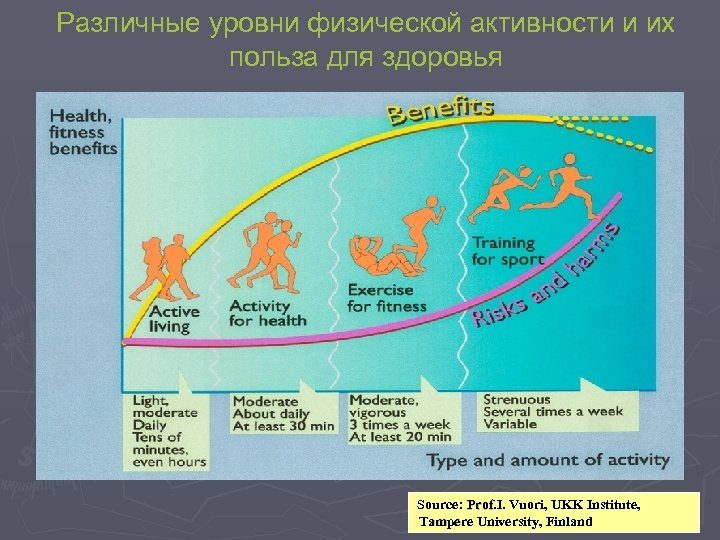 Различные уровни физической активности и их польза для здоровья

Health, fitness benefits

Benefits

Risks and harms

Active living

Activity for health

Exercise for fitness

Training for sport

Light, moderate
Daily
Tens of minutes, even hours

Moderate
About daily
At least 30 min

Moderate, vigorous
3 times a week
At least 20 min

Strenuous
Several times a week
Variable

Type and amount of activity

Source: Prof.I. Vuori, UKK Institute, Tampere University, Finland